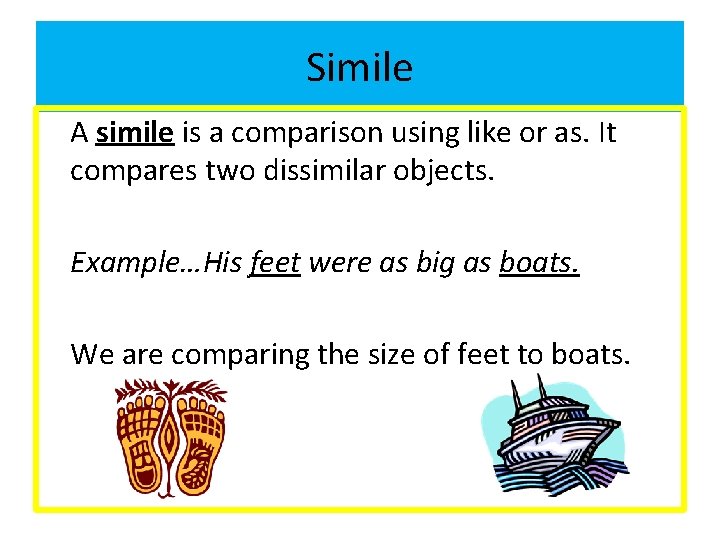 Simile

A simile is a comparison using like or as. It compares two dissimilar objects.

Example…His feet were as big as boats.

We are comparing the size of feet to boats.